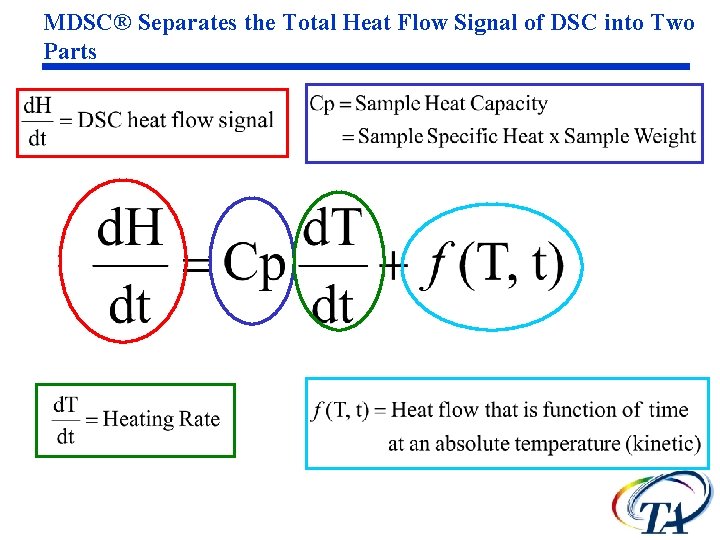 MDSC® Separates the Total Heat Flow Signal of DSC into Two Parts

$\frac{dH}{dt}$ = DSC heat flow signal

Cp = Sample Heat Capacity
= Sample Specific Heat x Sample Weight

$\frac{dH}{dt} = Cp\frac{dT}{dt} + f(T, t)$

$\frac{dT}{dt}$ = Heating Rate

$f(T, t)$ = Heat flow that is function of time at an absolute temperature (kinetic)

TA